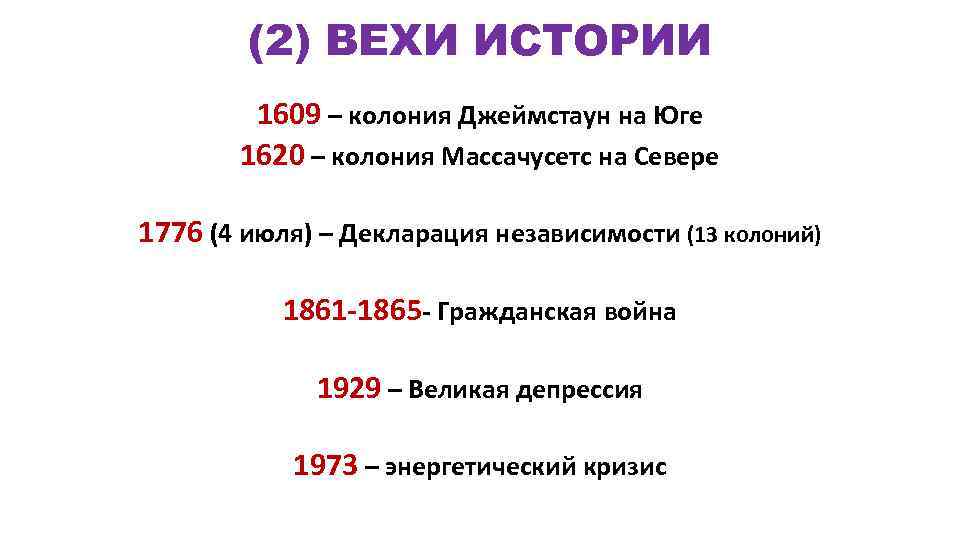 (2) ВЕХИ ИСТОРИИ

1609 – колония Джеймстаун на Юге
1620 – колония Массачусетс на Севере

1776 (4 июля) – Декларация независимости (13 колоний)

1861-1865- Гражданская война

1929 – Великая депрессия

1973 – энергетический кризис